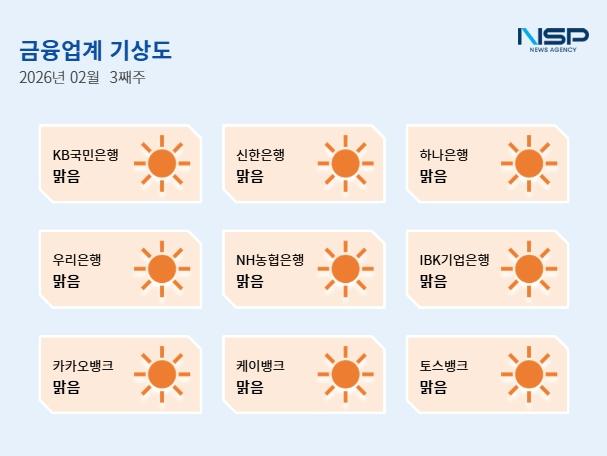 금융업계 기상도

2026년 02월 3째주

NSP
NEWS AGENCY

KB국민은행
맑음

신한은행
맑음

하나은행
맑음

우리은행
맑음

NH농협은행
맑음

IBK기업은행
맑음

카카오뱅크
맑음

케이뱅크
맑음

토스뱅크
맑음